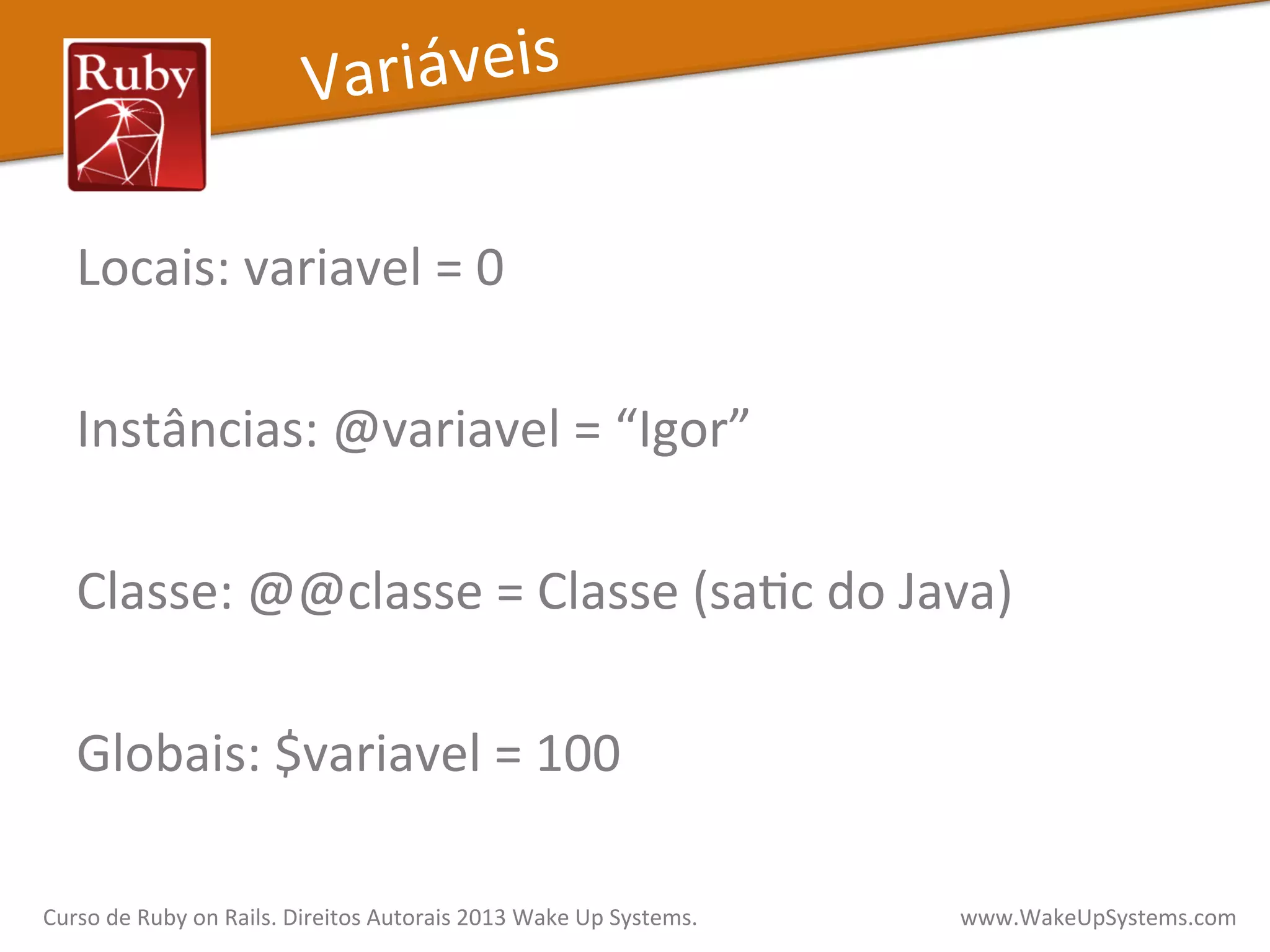 Ruby

Variáveis

Locais: variavel = 0

Instâncias: @variavel = “Igor”

Classe: @@classe = Classe (satic do Java)

Globais: $variavel = 100

Curso de Ruby on Rails. Direitos Autorais 2013 Wake Up Systems.

www.WakeUpSystems.com